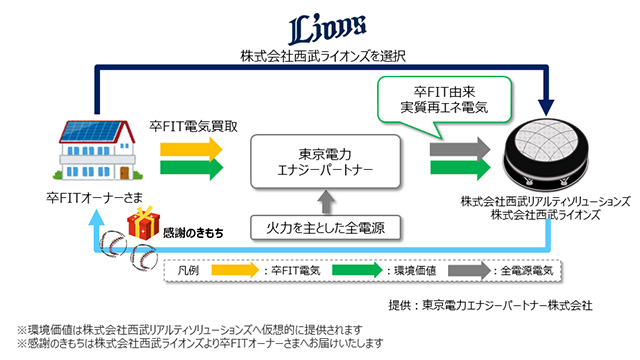 Lions

株式会社西武ライオンズを選択

卒FIT由来
実質再エネ電気

卒FIT電気買取

東京電力
エナジーパートナー

卒FITオーナーさま

株式会社西武リアルティソリューションズ
株式会社西武ライオンズ

感謝のきもち

火力を主とした全電源

凡例 ：卒FIT電気 ：環境価値 ：全電源電気

提供：東京電力エナジーパートナー株式会社

※環境価値は株式会社西武リアルティソリューションズへ仮想的に提供されます
※感謝のきもちは株式会社西武ライオンズより卒FITオーナーさまへお届けいたします